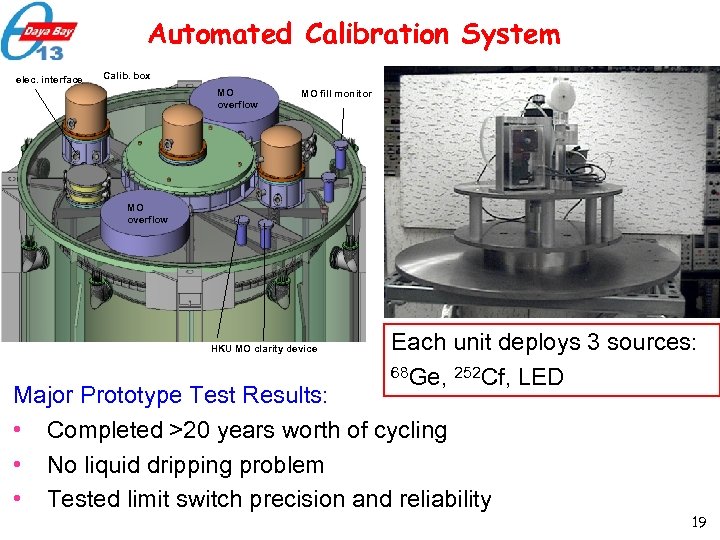 Daya Bay
$\theta_{13}$

Automated Calibration System

elec. interface
Calib. box
MO overflow
MO fill monitor
MO overflow
HKU MO clarity device

Each unit deploys 3 sources:
$^{68}$Ge, $^{252}$Cf, LED

Major Prototype Test Results:
• Completed >20 years worth of cycling
• No liquid dripping problem
• Tested limit switch precision and reliability

19